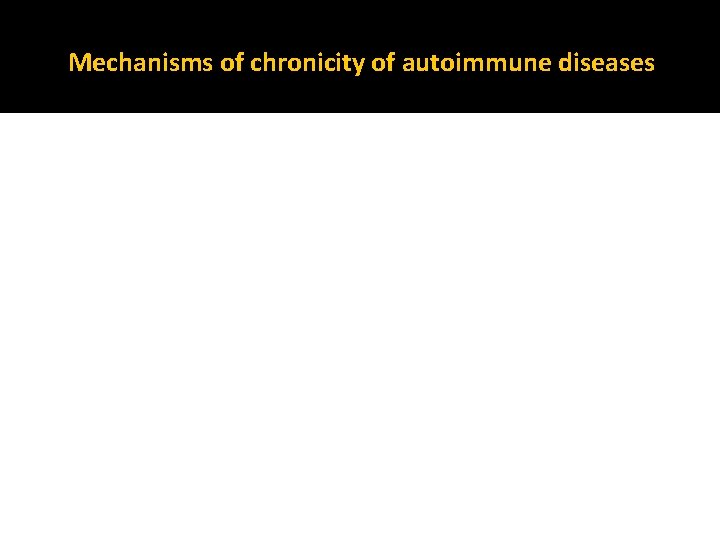 Mechanisms of chronicity of autoimmune diseases